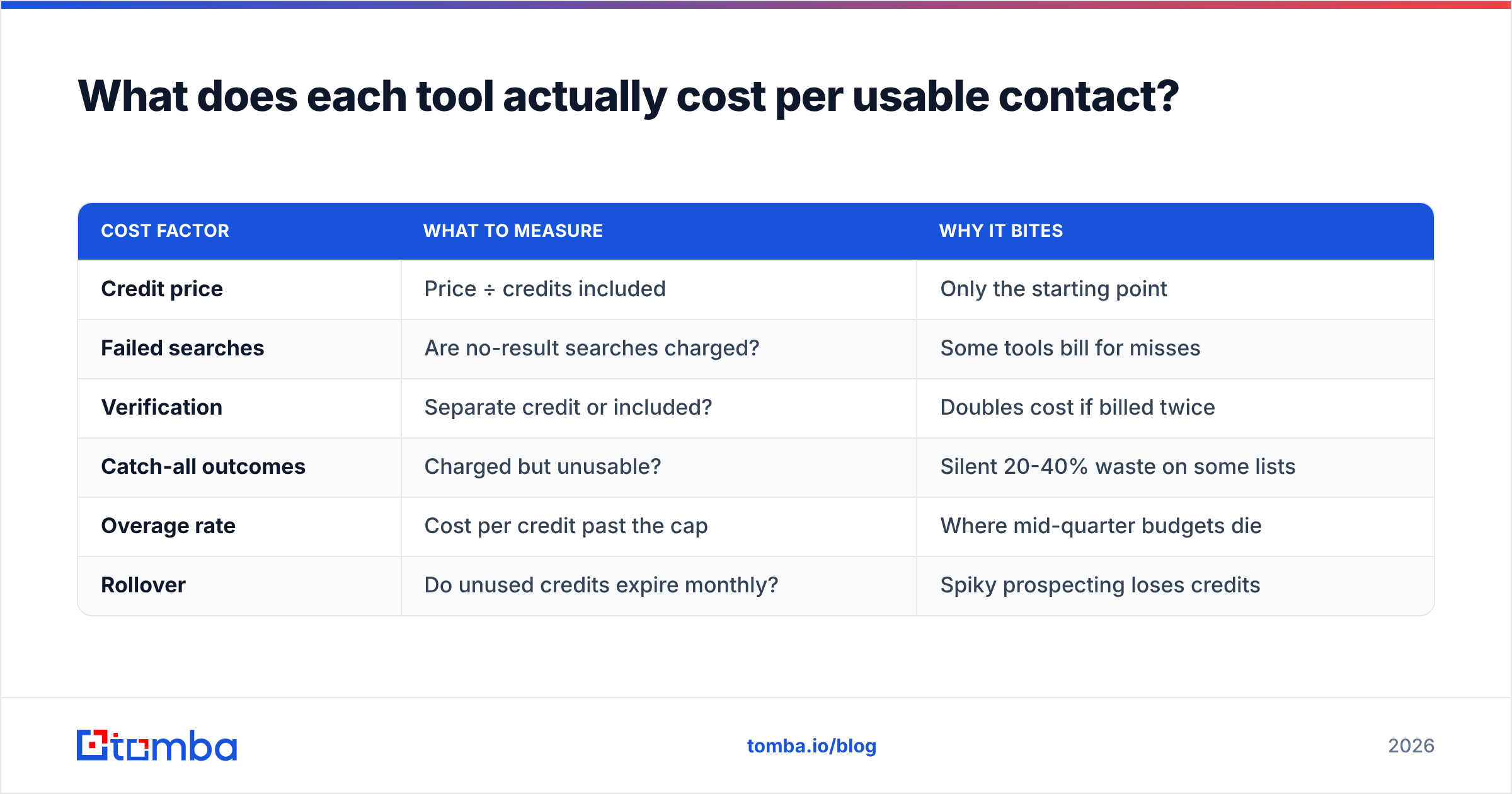 What does each tool actually cost per usable contact?

| COST FACTOR | WHAT TO MEASURE | WHY IT BITES |
|---|---|---|
| Credit price | Price ÷ credits included | Only the starting point |
| Failed searches | Are no-result searches charged? | Some tools bill for misses |
| Verification | Separate credit or included? | Doubles cost if billed twice |
| Catch-all outcomes | Charged but unusable? | Silent 20-40% waste on some lists |
| Overage rate | Cost per credit past the cap | Where mid-quarter budgets die |
| Rollover | Do unused credits expire monthly? | Spiky prospecting loses credits |

tomba

tomba.io/blog

2026